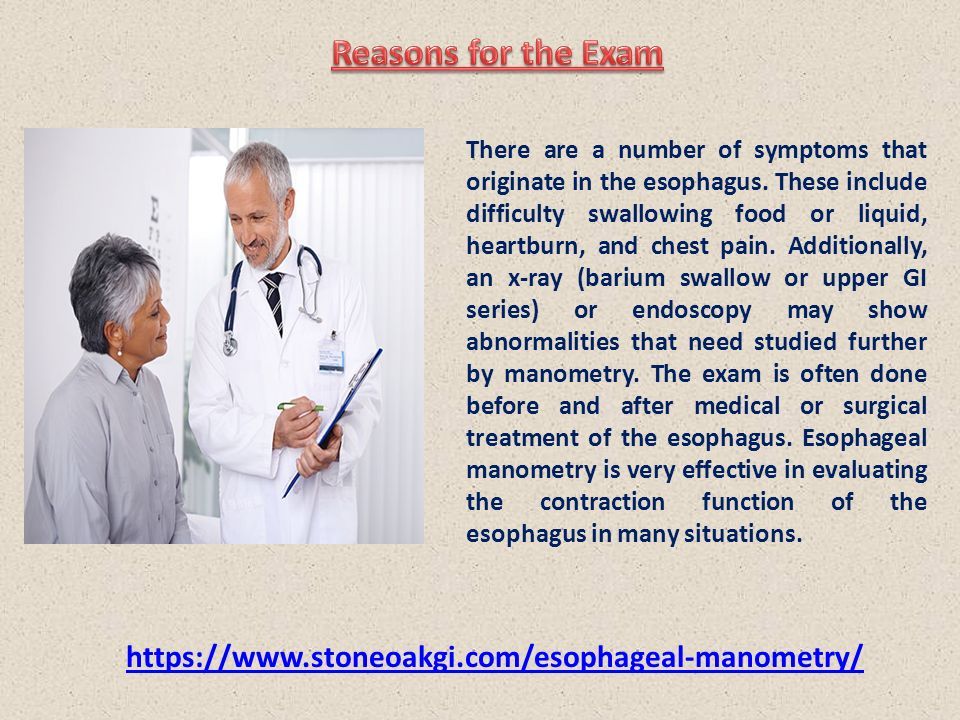 Reasons for the Exam

There are a number of symptoms that originate in the esophagus. These include difficulty swallowing food or liquid, heartburn, and chest pain. Additionally, an x-ray (barium swallow or upper GI series) or endoscopy may show abnormalities that need studied further by manometry. The exam is often done before and after medical or surgical treatment of the esophagus. Esophageal manometry is very effective in evaluating the contraction function of the esophagus in many situations.

https://www.stoneoakgi.com/esophageal-manometry/